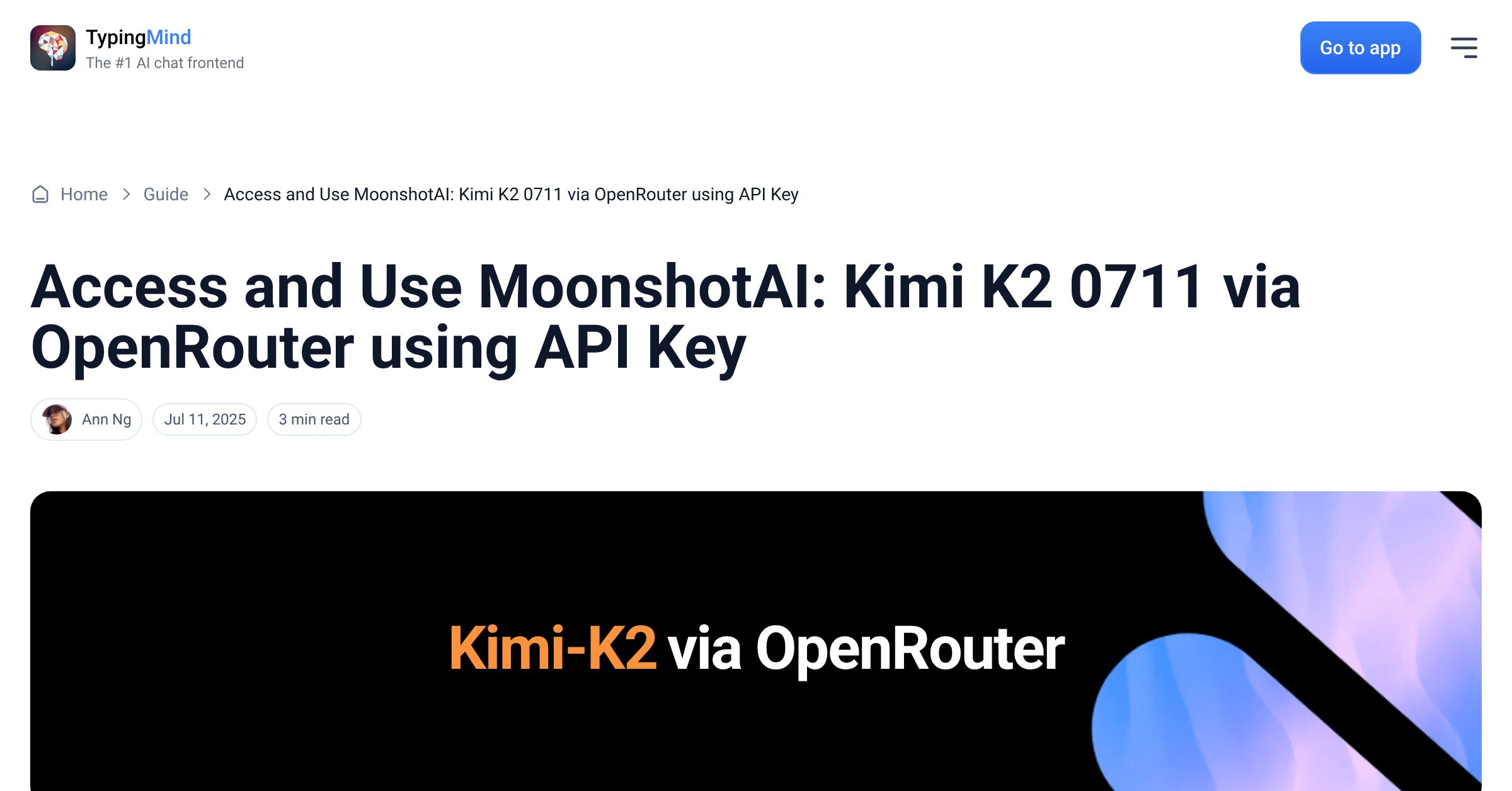 TypingMind
The #1 AI chat frontend

Go to app

Home > Guide > Access and Use MoonshotAI: Kimi K2 0711 via OpenRouter using API Key

Access and Use MoonshotAI: Kimi K2 0711 via OpenRouter using API Key

Ann Ng
Jul 11, 2025
3 min read

Kimi-K2 via OpenRouter